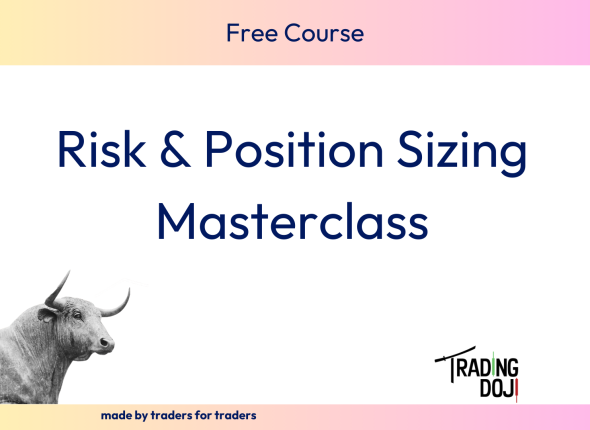 Free Course

Risk & Position Sizing Masterclass

TRADING DOJI

made by traders for traders